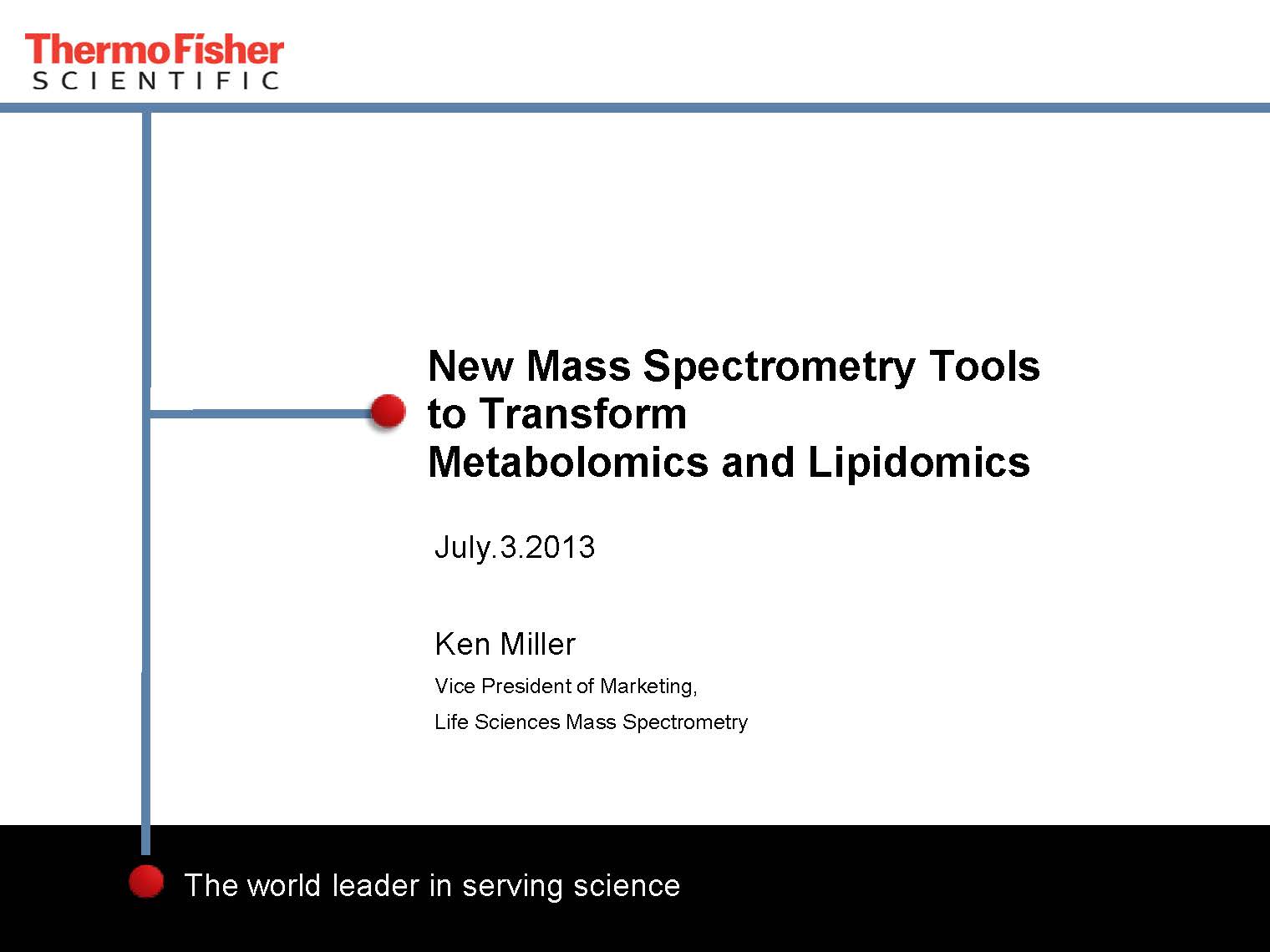 ThermoFisher
SCIENTIFIC

New Mass Spectrometry Tools to Transform Metabolomics and Lipidomics

July.3.2013

Ken Miller

Vice President of Marketing,

Life Sciences Mass Spectrometry

The world leader in serving science